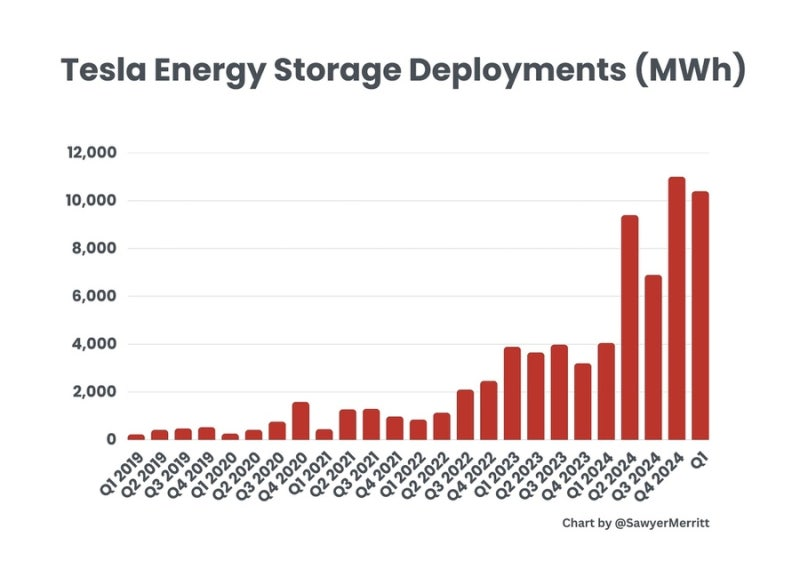 Tesla Energy Storage Deployments (MWh)

12,000
10,000
8,000
6,000
4,000
2,000
0

Q1 2019
Q2 2019
Q3 2019
Q4 2019
Q1 2020
Q2 2020
Q3 2020
Q4 2020
Q1 2021
Q2 2021
Q3 2021
Q4 2021
Q1 2022
Q2 2022
Q3 2022
Q4 2022
Q1 2023
Q2 2023
Q3 2023
Q4 2023
Q1 2024
Q2 2024
Q3 2024
Q4 2024
Q1

Chart by @SawyerMerritt